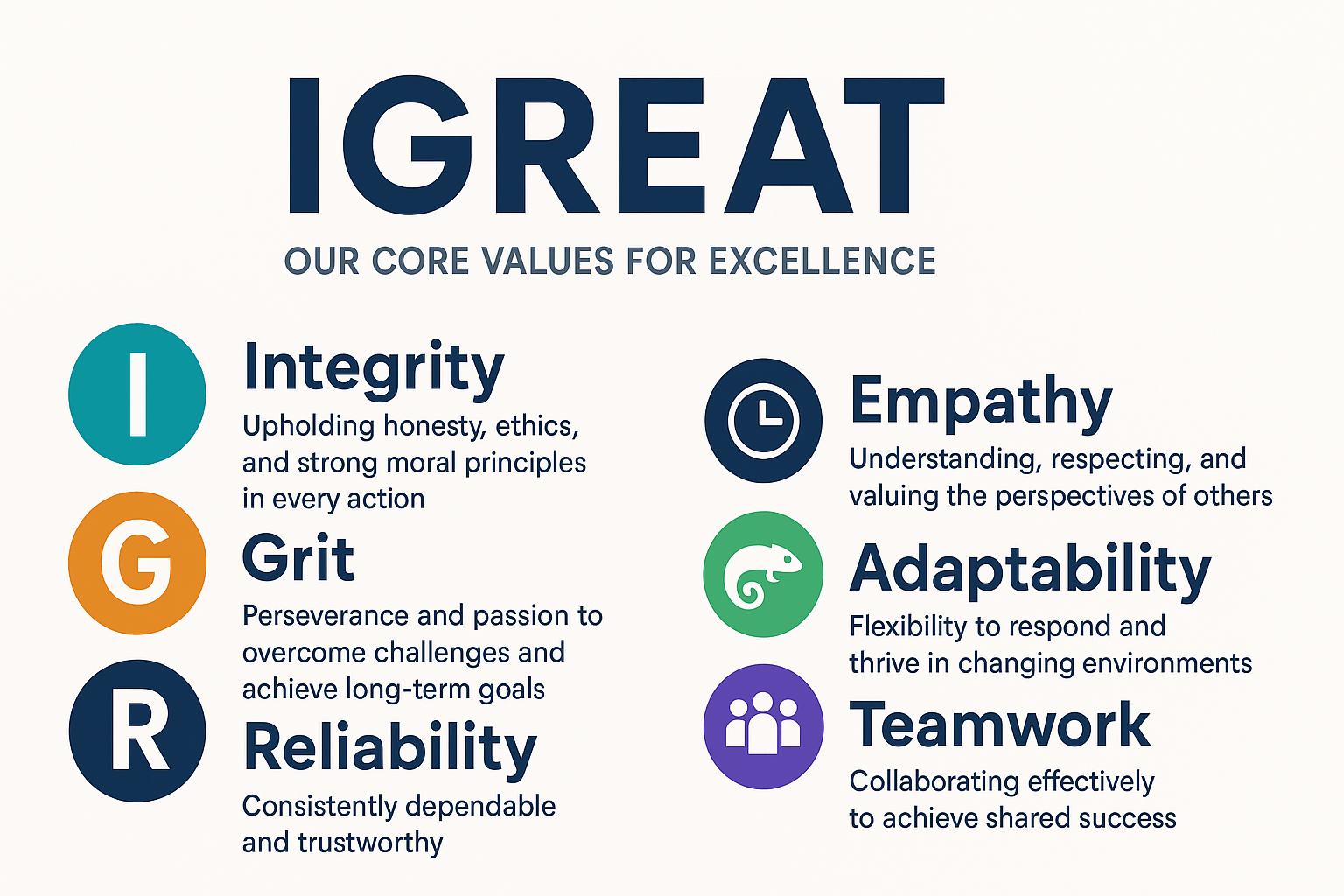 IGREAT

OUR CORE VALUES FOR EXCELLENCE

I

Integrity

Upholding honesty, ethics, and strong moral principles in every action

G

Grit

Perseverance and passion to overcome challenges and achieve long-term goals

R

Reliability

Consistently dependable and trustworthy

Empathy

Understanding, respecting, and valuing the perspectives of others

Adaptability

Flexibility to respond and thrive in changing environments

Teamwork

Collaborating effectively to achieve shared success